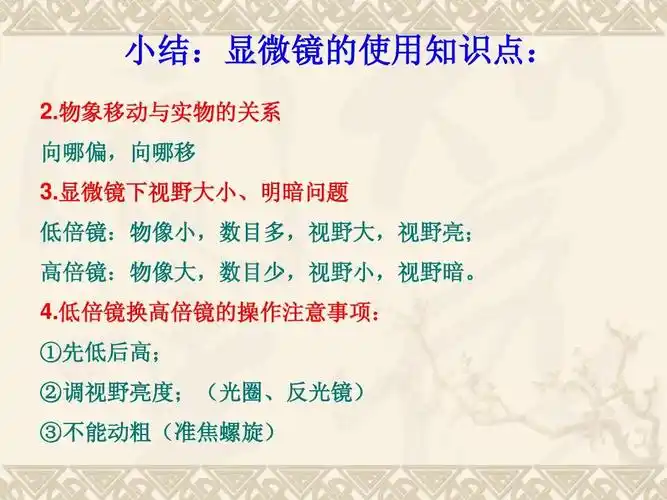 小结：显微镜的使用知识点：

2.物象移动与实物的关系

向哪偏，向哪移

3.显微镜下视野大小、明暗问题

低倍镜：物像小，数目多，视野大，视野亮；

高倍镜：物像大，数目少，视野小，视野暗。

4.低倍镜换高倍镜的操作注意事项：

①先低后高；

②调视野亮度；（光圈、反光镜）

③不能动粗（准焦螺旋）